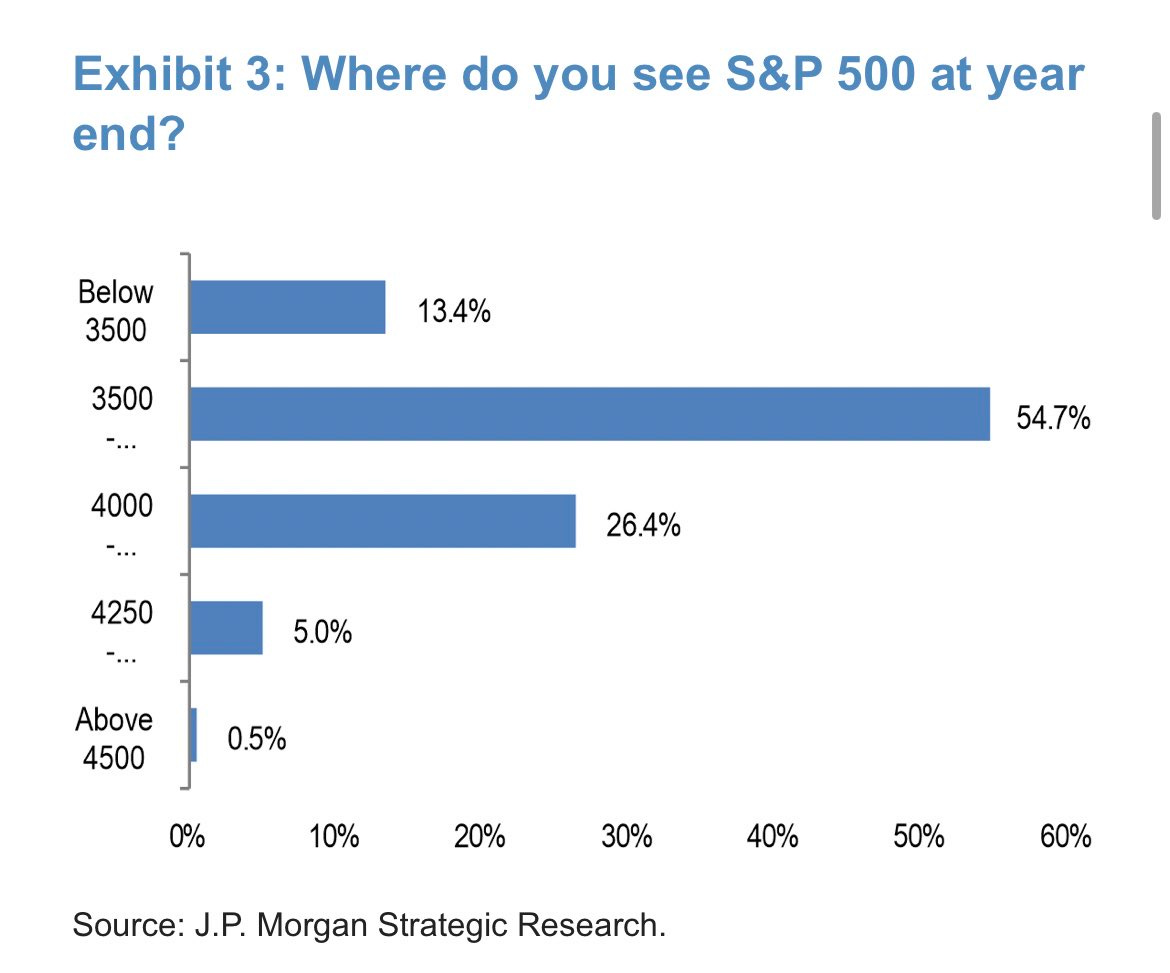 Exhibit 3: Where do you see S&P 500 at year end?

Below 3500
13.4%
3500 -...
54.7%
4000 -...
26.4%
4250 -...
5.0%
Above 4500
0.5%

0%
10%
20%
30%
40%
50%
60%

Source: J.P. Morgan Strategic Research.